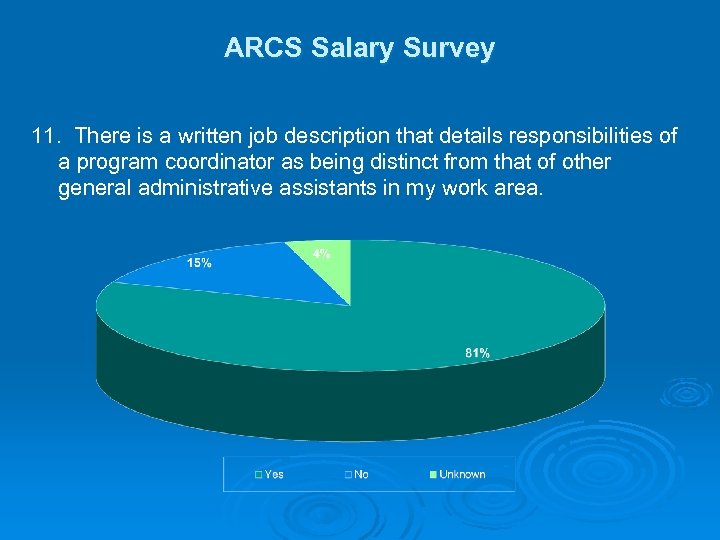 ARCS Salary Survey

11. There is a written job description that details responsibilities of a program coordinator as being distinct from that of other general administrative assistants in my work area.

15%

4%

81%

Yes No Unknown